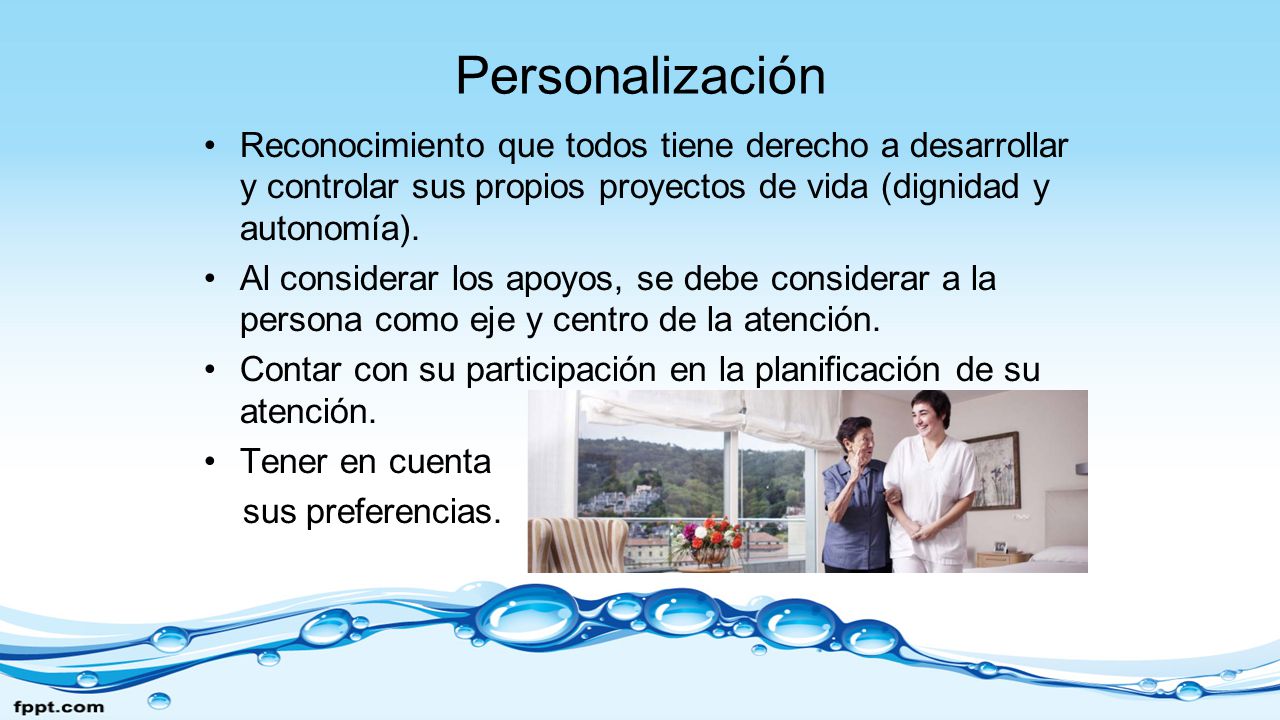 Personalización

• Reconocimiento que todos tiene derecho a desarrollar y controlar sus propios proyectos de vida (dignidad y autonomía).

• Al considerar los apoyos, se debe considerar a la persona como eje y centro de la atención.

• Contar con su participación en la planificación de su atención.

• Tener en cuenta sus preferencias.

fppt.com